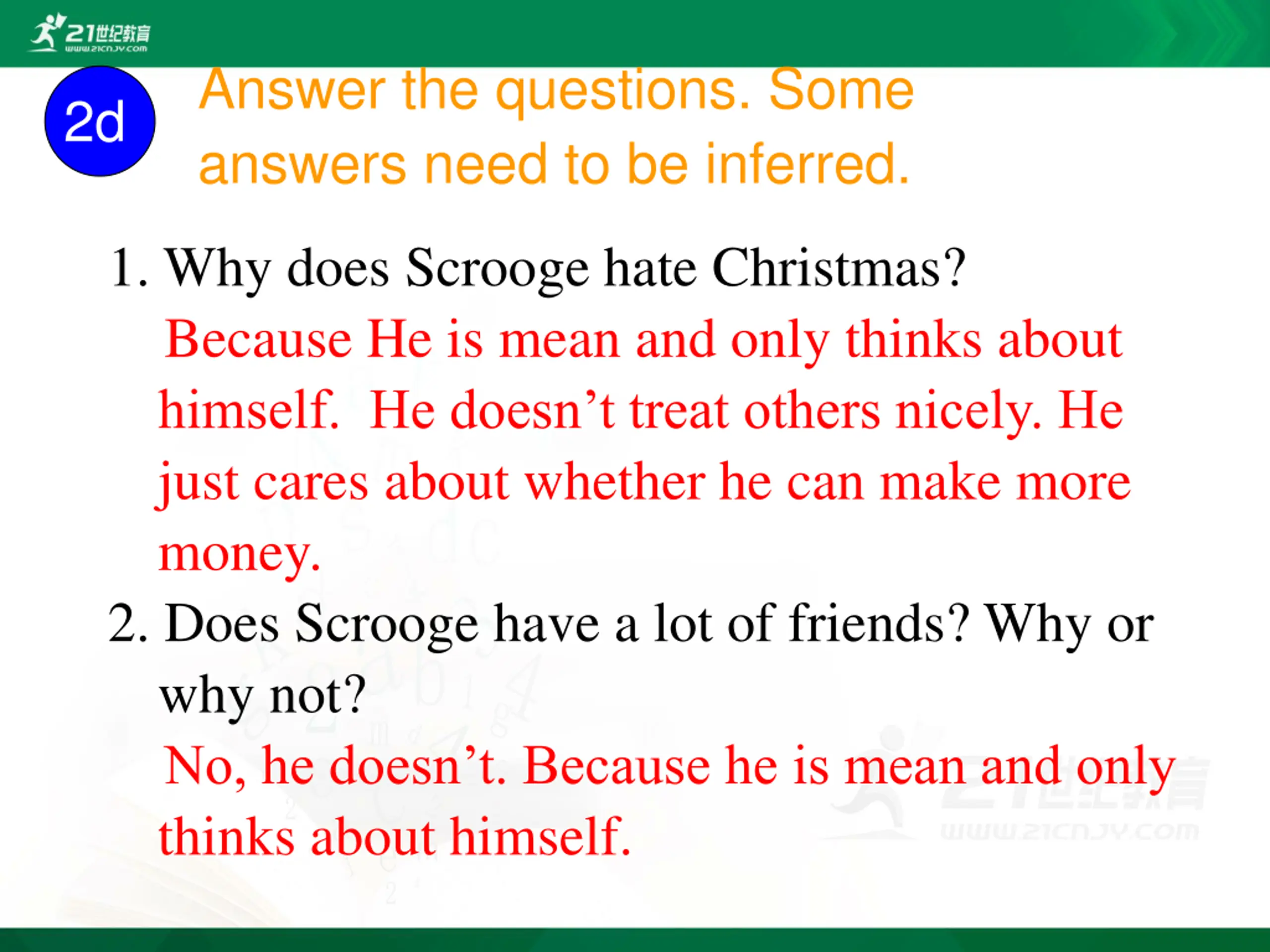 21世纪教育
www.21cnjy.com

2d

Answer the questions. Some answers need to be inferred.

1. Why does Scrooge hate Christmas?
Because He is mean and only thinks about himself. He doesn’t treat others nicely. He just cares about whether he can make more money.

2. Does Scrooge have a lot of friends? Why or why not?
No, he doesn’t. Because he is mean and only thinks about himself.

21世纪教育
www.21cnjy.com